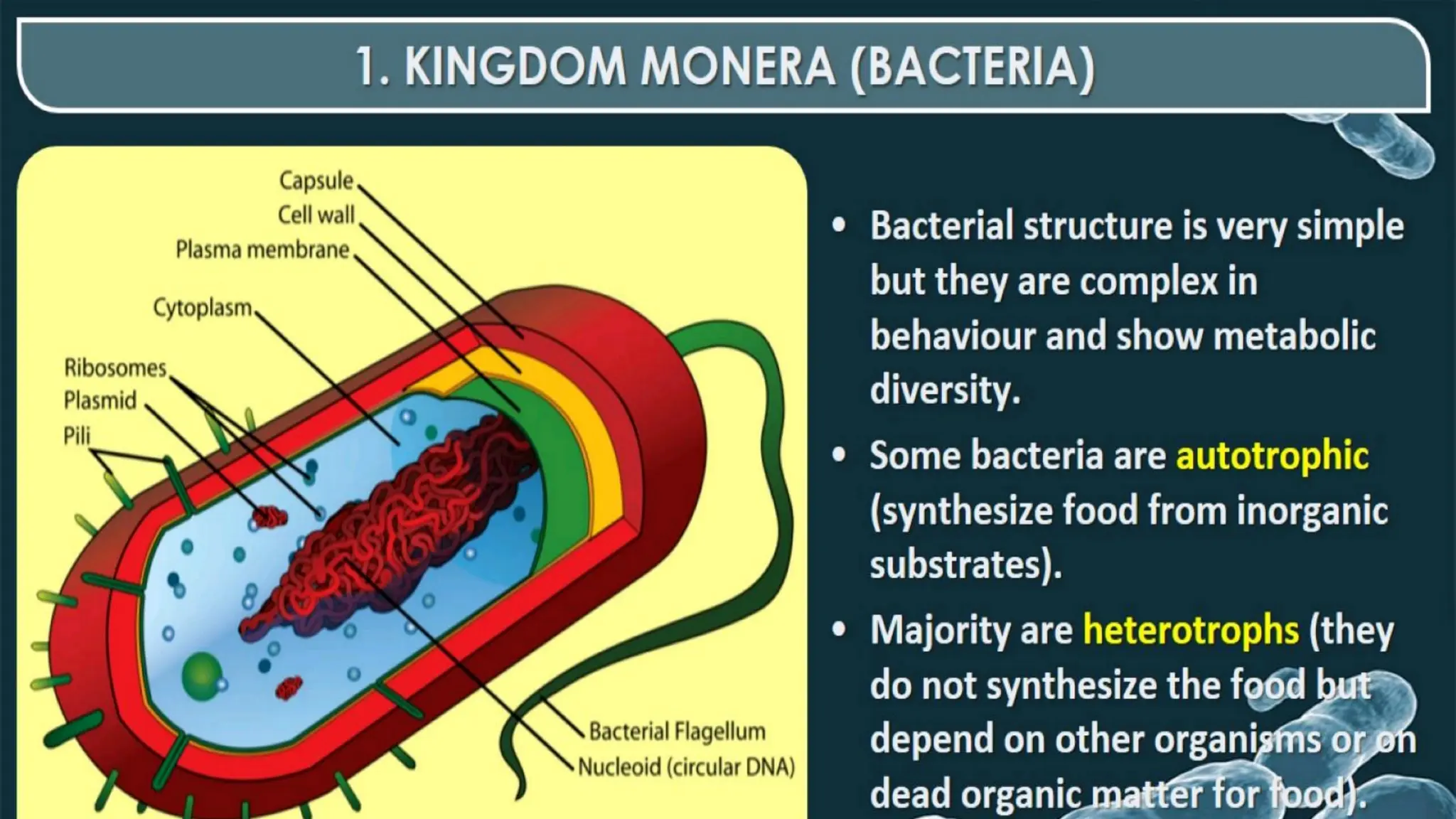 1. KINGDOM MONERA (BACTERIA)

Capsule
Cell wall
Plasma membrane
Cytoplasm
Ribosomes
Plasmid
Pili
Bacterial Flagellum
Nucleoid (circular DNA)

• Bacterial structure is very simple but they are complex in behaviour and show metabolic diversity.

• Some bacteria are autotrophic (synthesize food from inorganic substrates).

• Majority are heterotrophs (they do not synthesize the food but depend on other organisms or on dead organic matter for food).